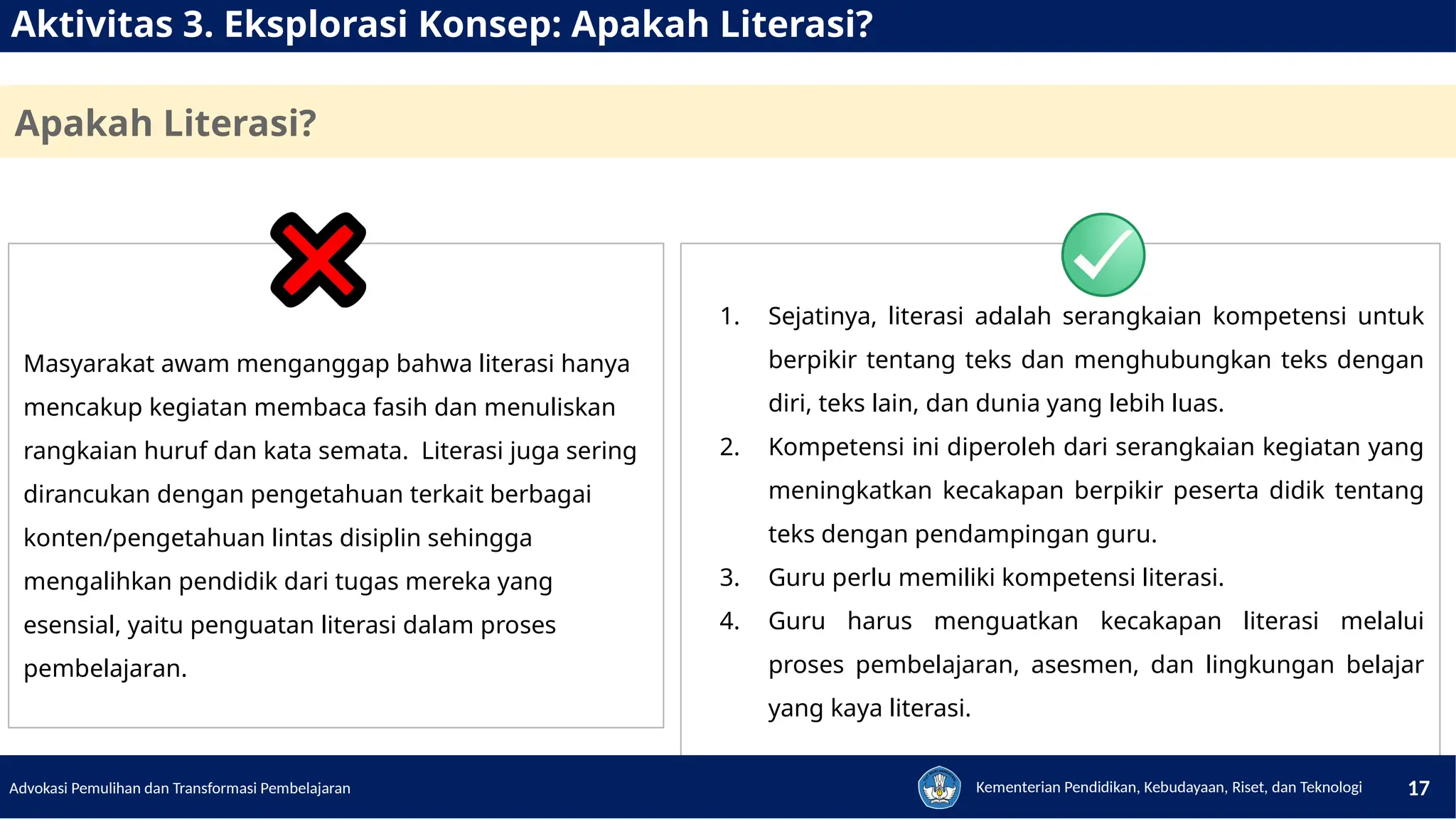 Aktivitas 3. Eksplorasi Konsep: Apakah Literasi?

Apakah Literasi?

Masyarakat awam menganggap bahwa literasi hanya mencakup kegiatan membaca fasih dan menuliskan rangkaian huruf dan kata semata.  Literasi juga sering dirancukan dengan pengetahuan terkait berbagai konten/pengetahuan lintas disiplin sehingga mengalihkan pendidik dari tugas mereka yang esensial, yaitu penguatan literasi dalam proses pembelajaran.

1. Sejatinya, literasi adalah serangkaian kompetensi untuk berpikir tentang teks dan menghubungkan teks dengan diri, teks lain, dan dunia yang lebih luas.
2. Kompetensi ini diperoleh dari serangkaian kegiatan yang meningkatkan kecakapan berpikir peserta didik tentang teks dengan pendampingan guru.
3. Guru perlu memiliki kompetensi literasi.
4. Guru harus menguatkan kecakapan literasi melalui proses pembelajaran, asesmen, dan lingkungan belajar yang kaya literasi.

Advokasi Pemulihan dan Transformasi Pembelajaran

Kementerian Pendidikan, Kebudayaan, Riset, dan Teknologi

17